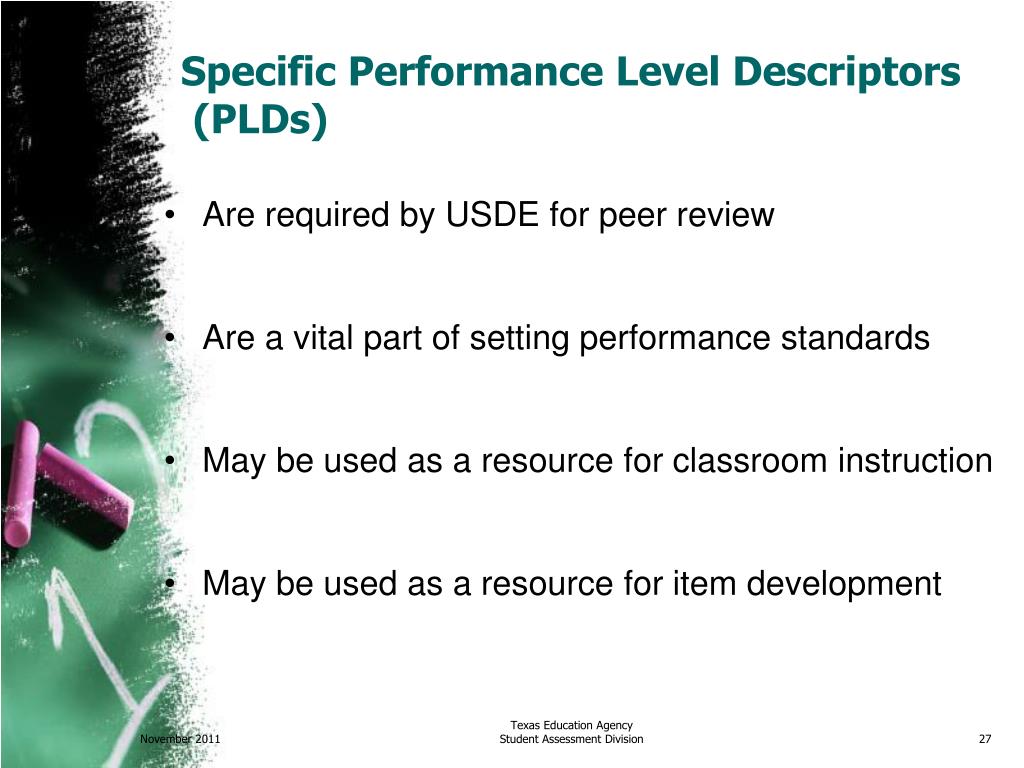 Specific Performance Level Descriptors (PLDs)

• Are required by USDE for peer review

• Are a vital part of setting performance standards

• May be used as a resource for classroom instruction

• May be used as a resource for item development

November 2011

Texas Education Agency
Student Assessment Division

27